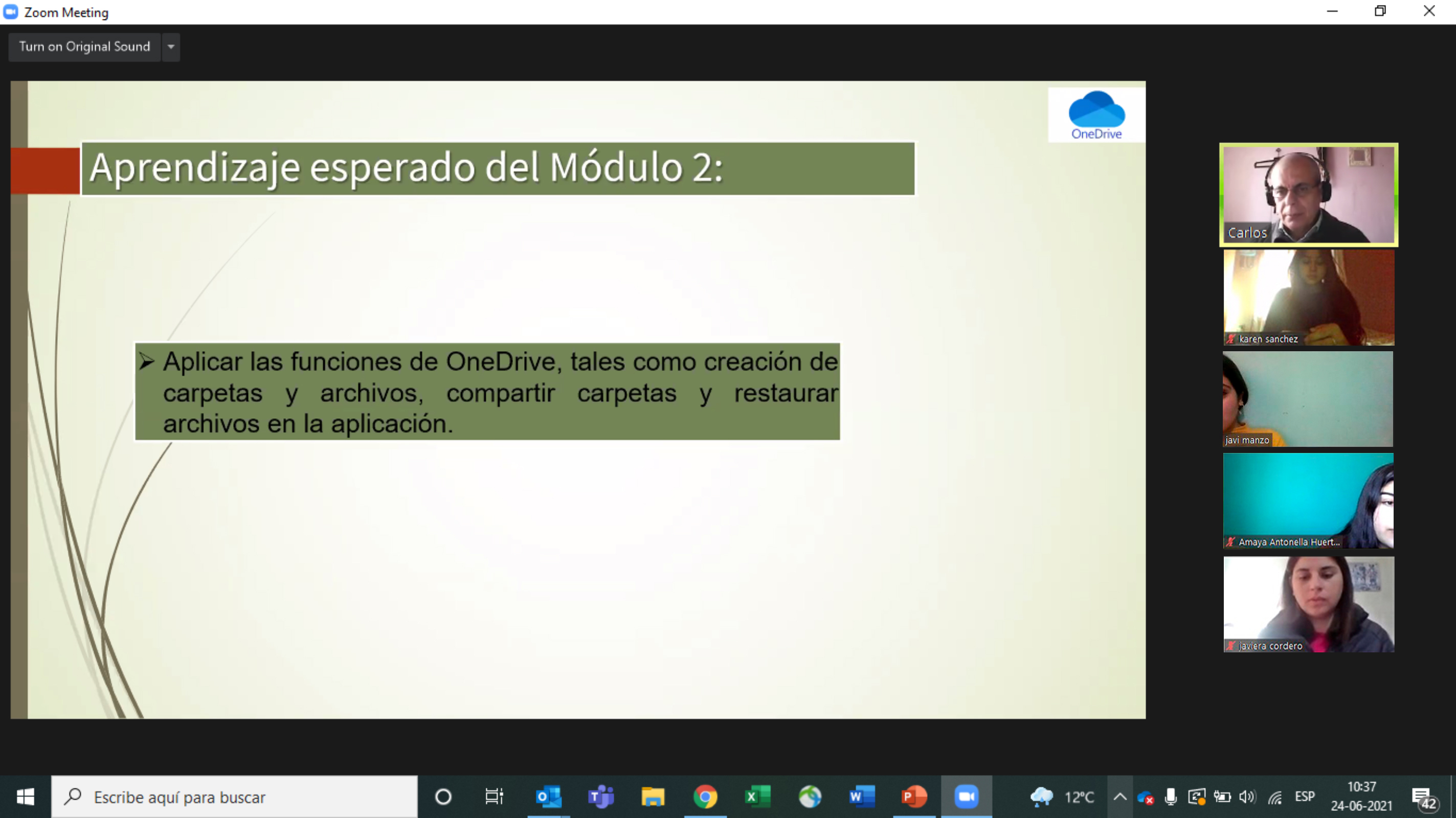 Zoom Meeting

Turn on Original Sound

OneDrive

Aprendizaje esperado del Módulo 2:

➢ Aplicar las funciones de OneDrive, tales como creación de carpetas y archivos, compartir carpetas y restaurar archivos en la aplicación.

Carlos

karen sanchez

javi manzo

Amaya Antonella Huert...

javiera cordero

Escribe aquí para buscar

12°C

ESP

10:37
24-06-2021

42